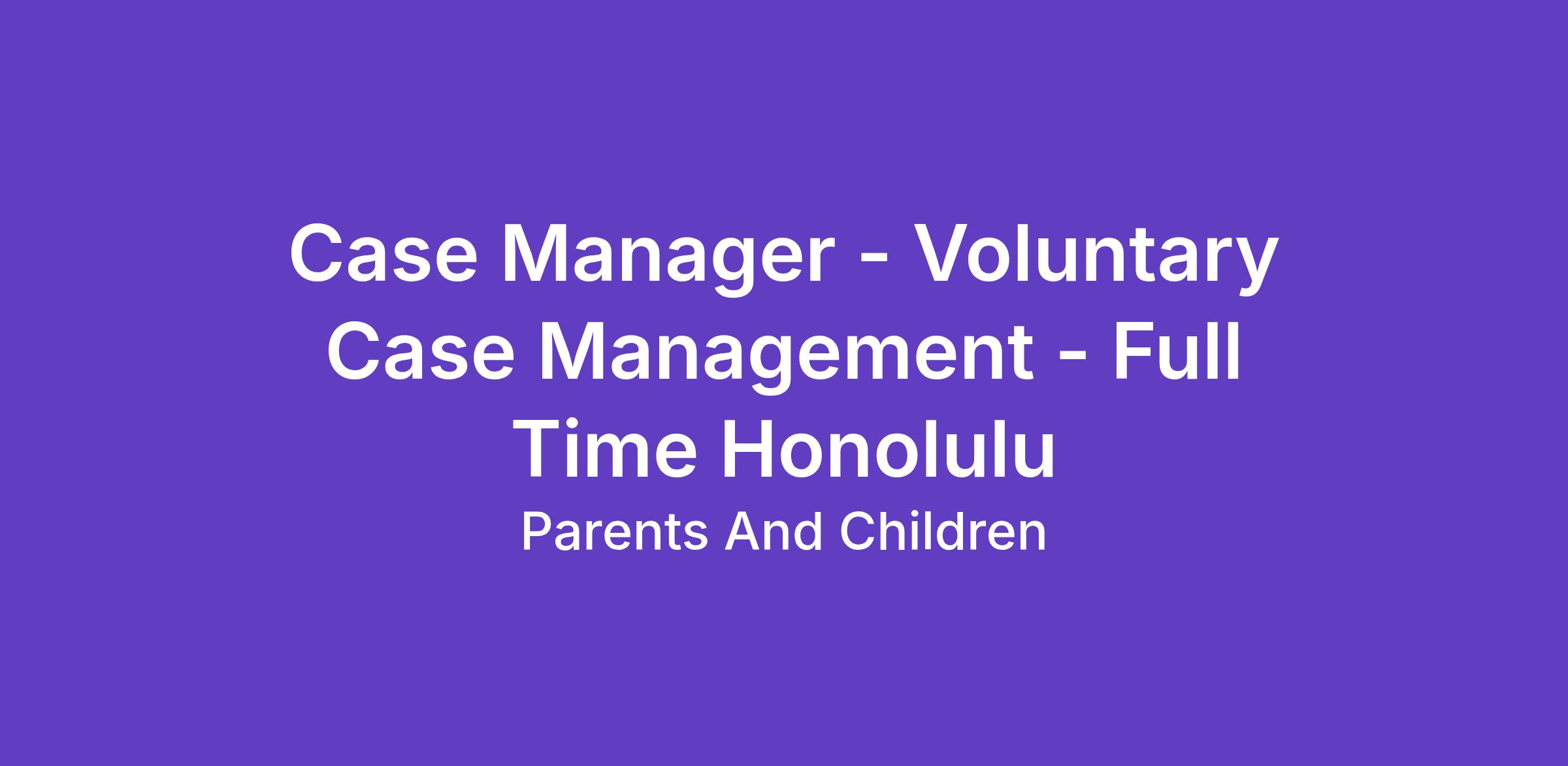 Case Manager - Voluntary Case Management - Full Time Honolulu

Parents And Children